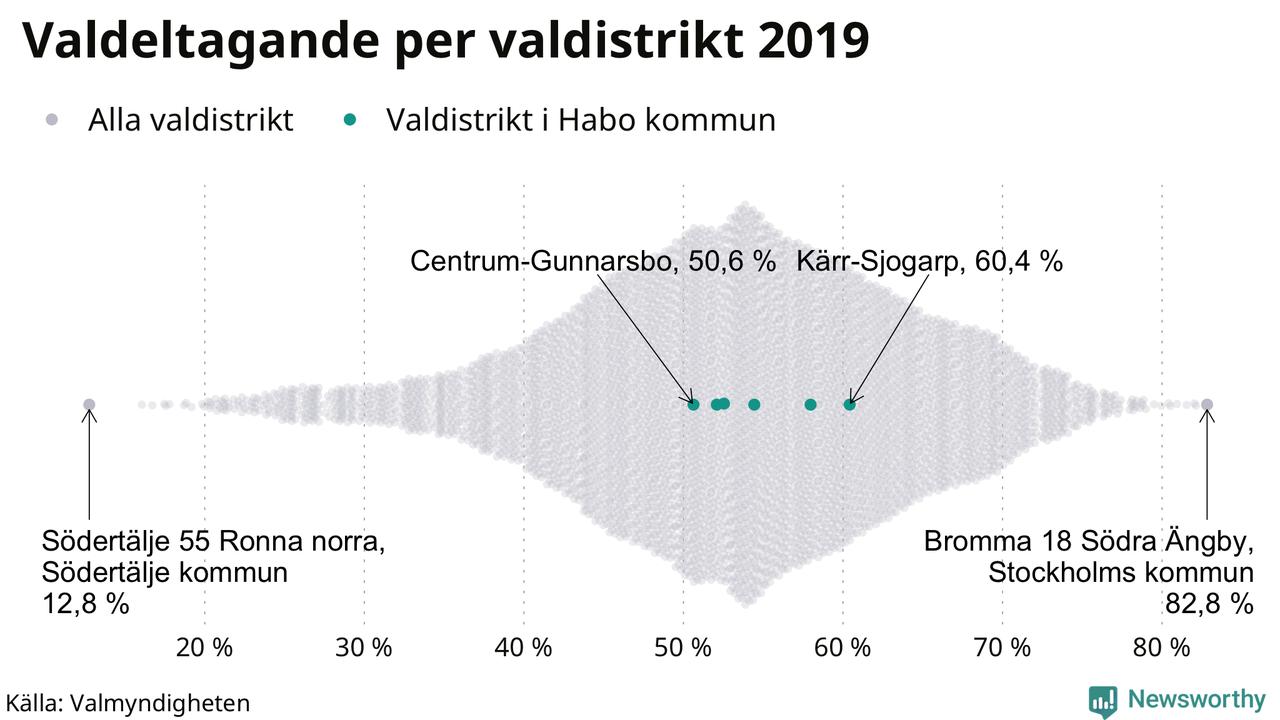 Valdeltagande per valdistrikt 2019

Alla valdistrikt  Valdistrikt i Habo kommun

Centrum-Gunnarsbo, 50,6 %  Kärr-Sjogarp, 60,4 %

Södertälje 55 Ronna norra, Södertälje kommun 12,8 %

Bromma 18 Södra Ängby, Stockholms kommun 82,8 %

20 % 30 % 40 % 50 % 60 % 70 % 80 %

Källa: Valmyndigheten

Newsworthy